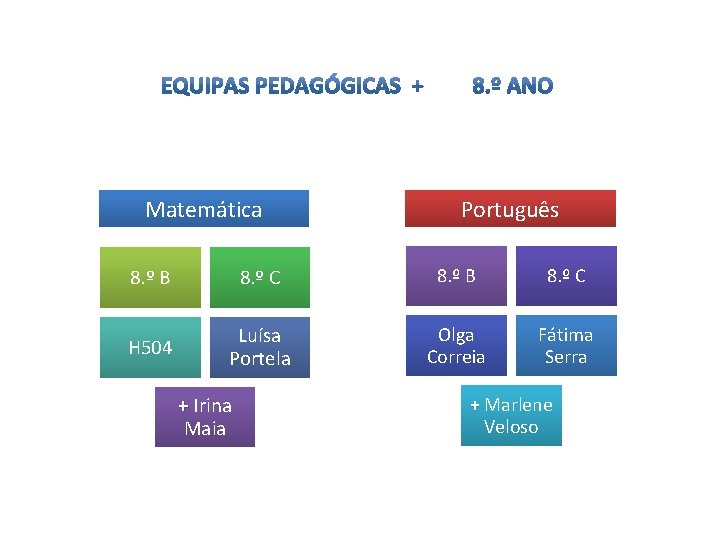 EQUIPAS PEDAGÓGICAS + 8.º ANO

Matemática

8.º B

8.º C

H504

Luísa Portela

+ Irina Maia

Português

8.º B

8.º C

Olga Correia

Fátima Serra

+ Marlene Veloso